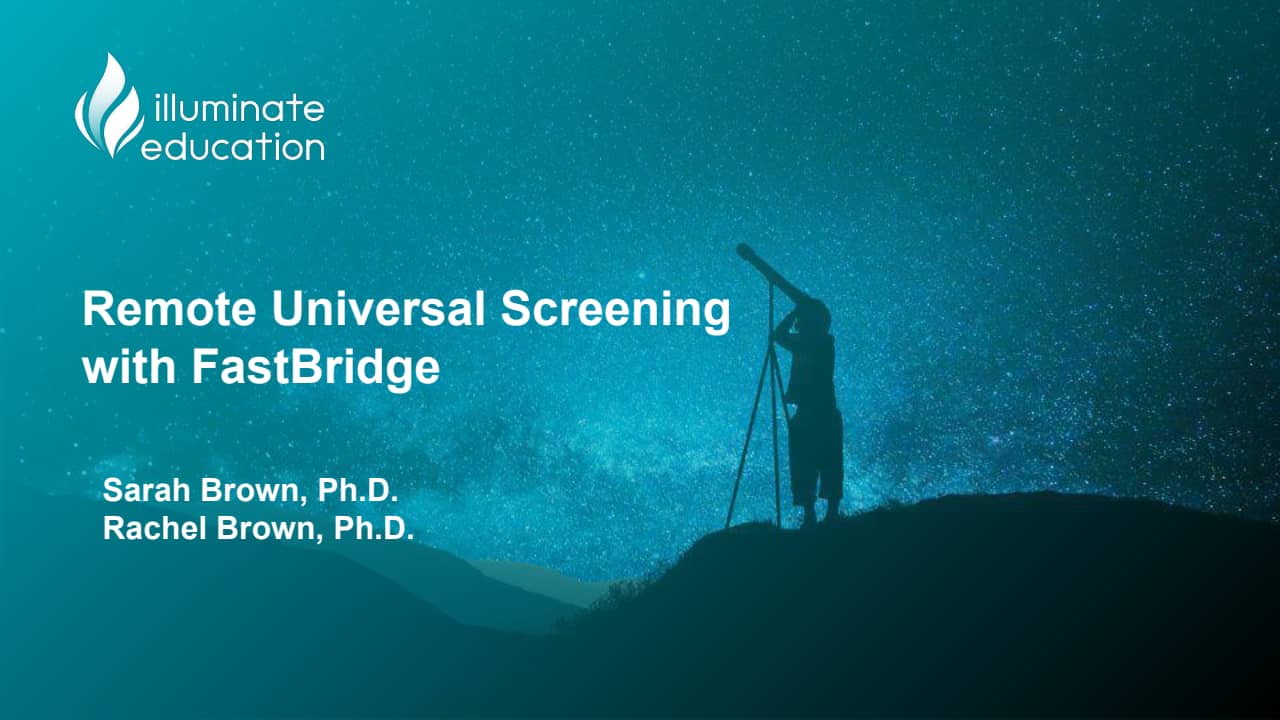 illuminate
education

Remote Universal Screening with FastBridge

Sarah Brown, Ph.D.
Rachel Brown, Ph.D.